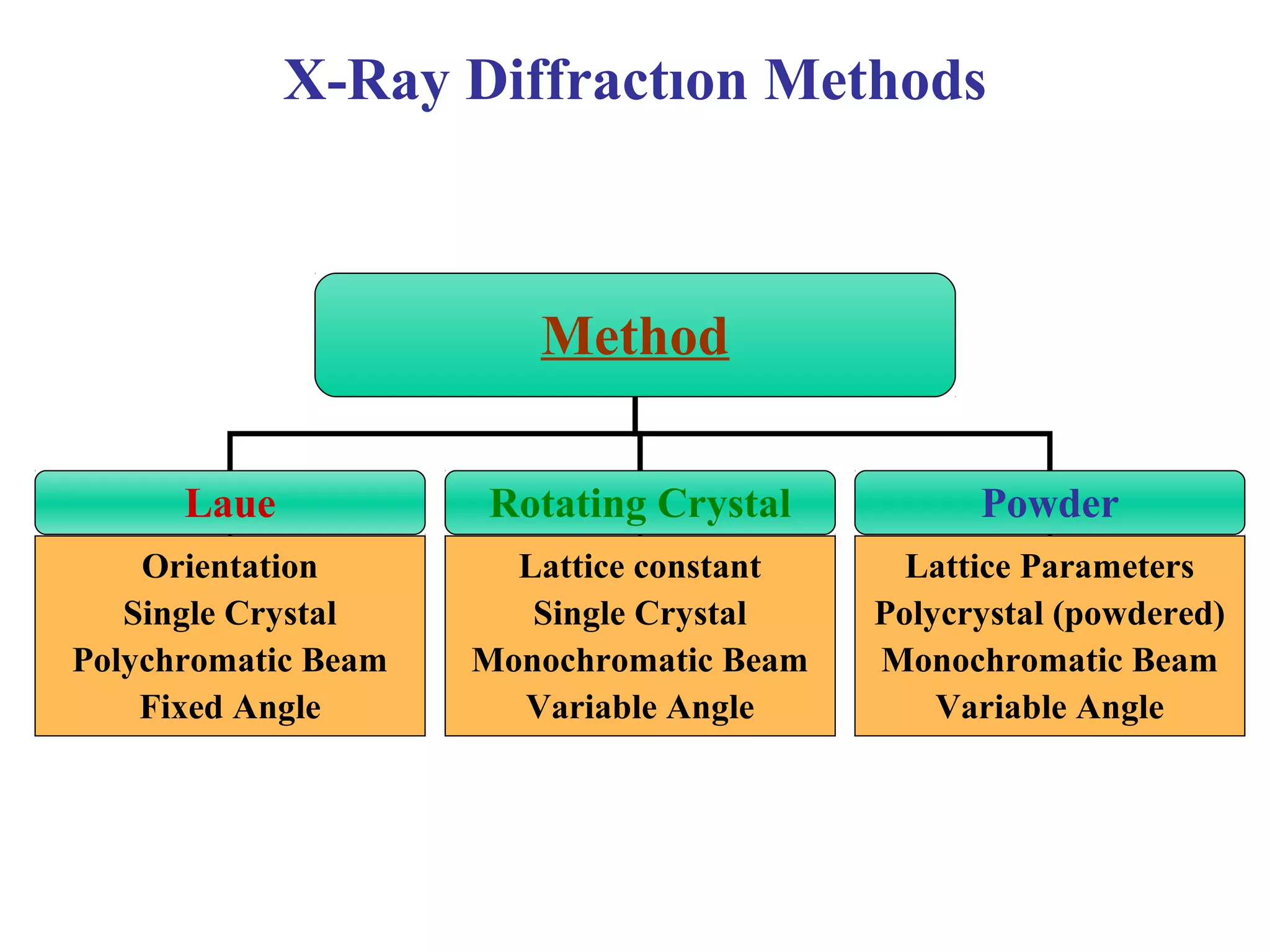 X-Ray Diffractıon Methods

Method

Laue

Orientation
Single Crystal
Polychromatic Beam
Fixed Angle

Rotating Crystal

Lattice constant
Single Crystal
Monochromatic Beam
Variable Angle

Powder

Lattice Parameters
Polycrystal (powdered)
Monochromatic Beam
Variable Angle